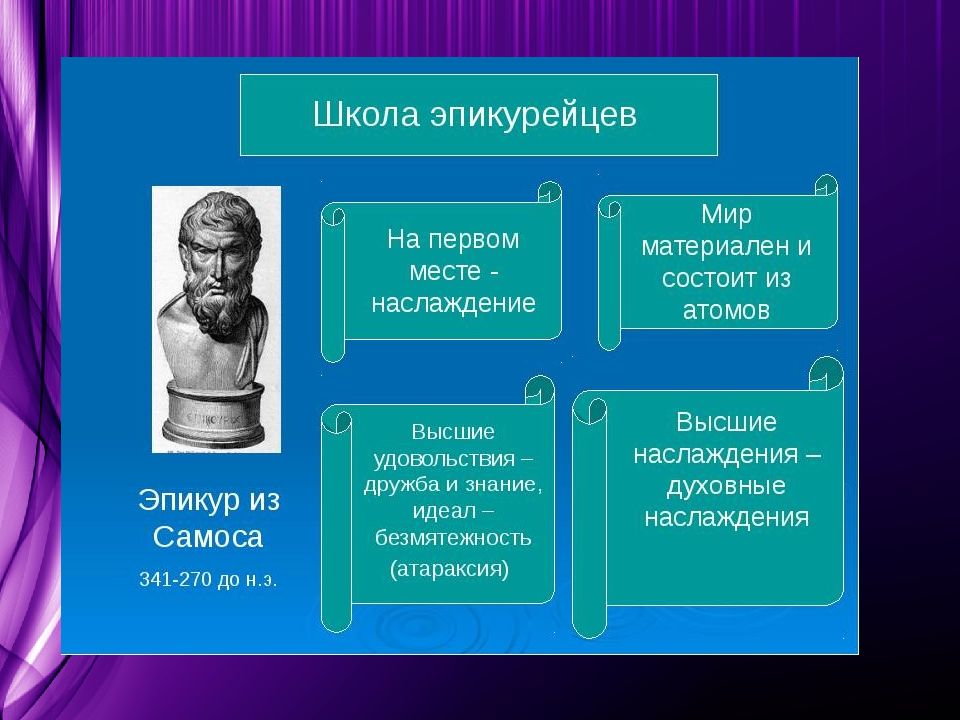 Школа эпикурейцев

ΕΠΙΚΟΥΡΟΣ

Эпикур из Самоса

341-270 до н.э.

На первом месте - наслаждение

Мир материален и состоит из атомов

Высшие удовольствия – дружба и знание, идеал – безмятежность (атараксия)

Высшие наслаждения – духовные наслаждения